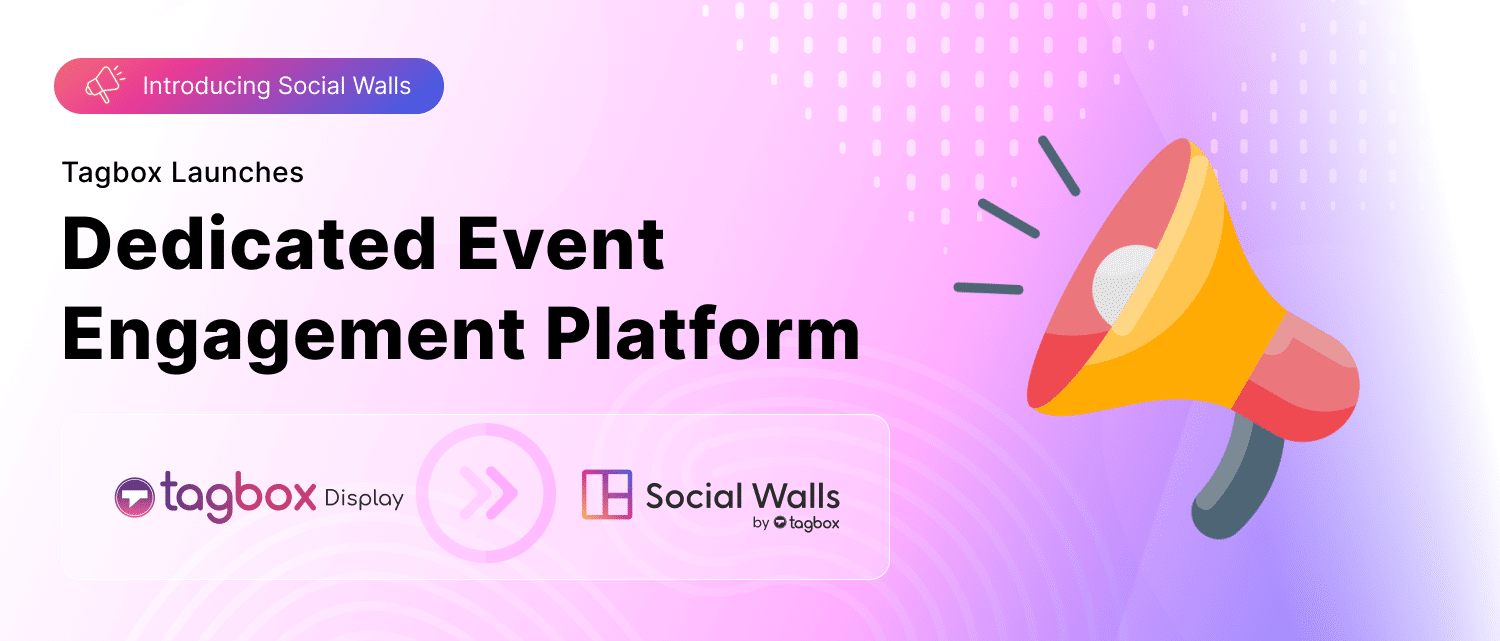 Introducing Social Walls

Tagbox Launches

Dedicated Event Engagement Platform

tagbox Display

Social Walls
by tagbox